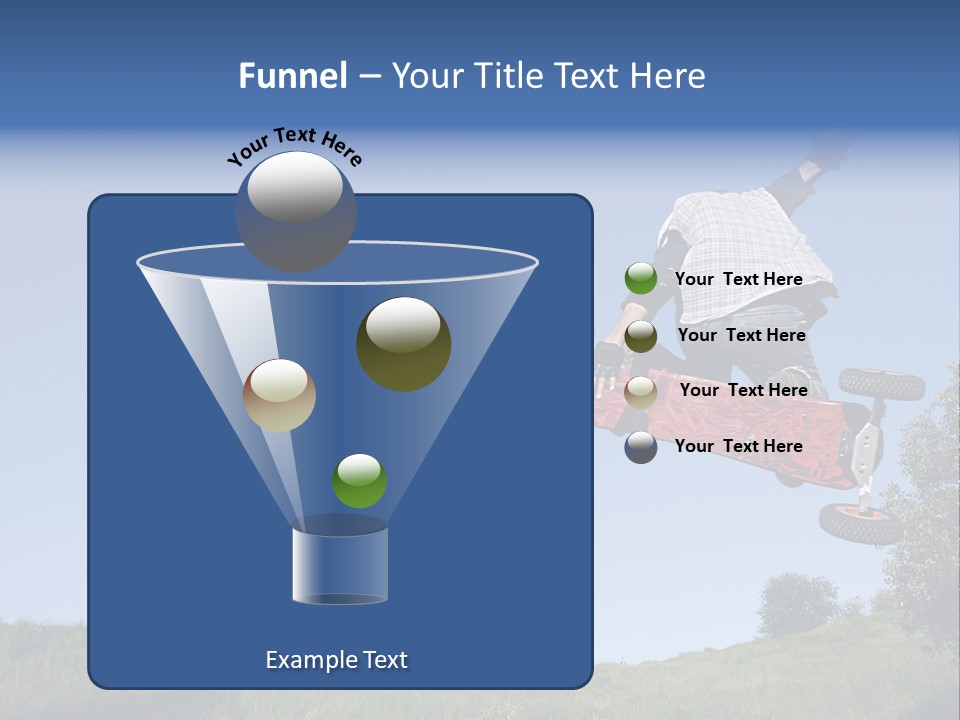 Funnel – Your Title Text Here

Your Text Here

Your Text Here

Your Text Here

Your Text Here

Your Text Here

Example Text